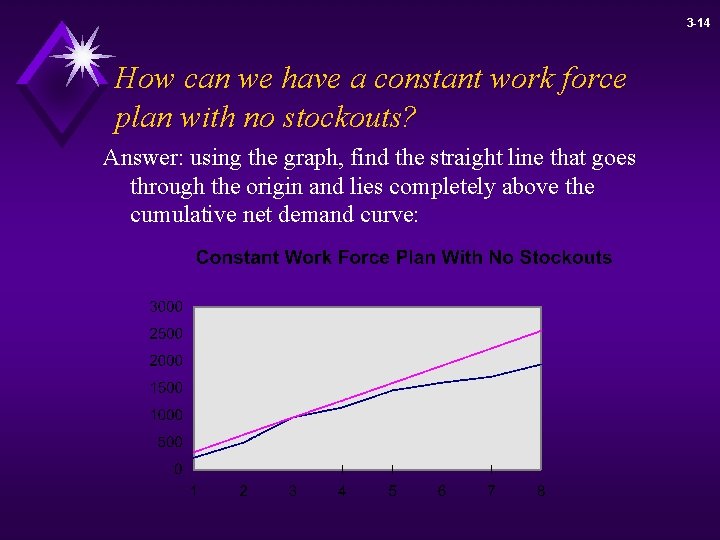 3-14

How can we have a constant work force plan with no stockouts?

Answer: using the graph, find the straight line that goes through the origin and lies completely above the cumulative net demand curve:

Constant Work Force Plan With No Stockouts

3000
2500
2000
1500
1000
500
0

1 2 3 4 5 6 7 8